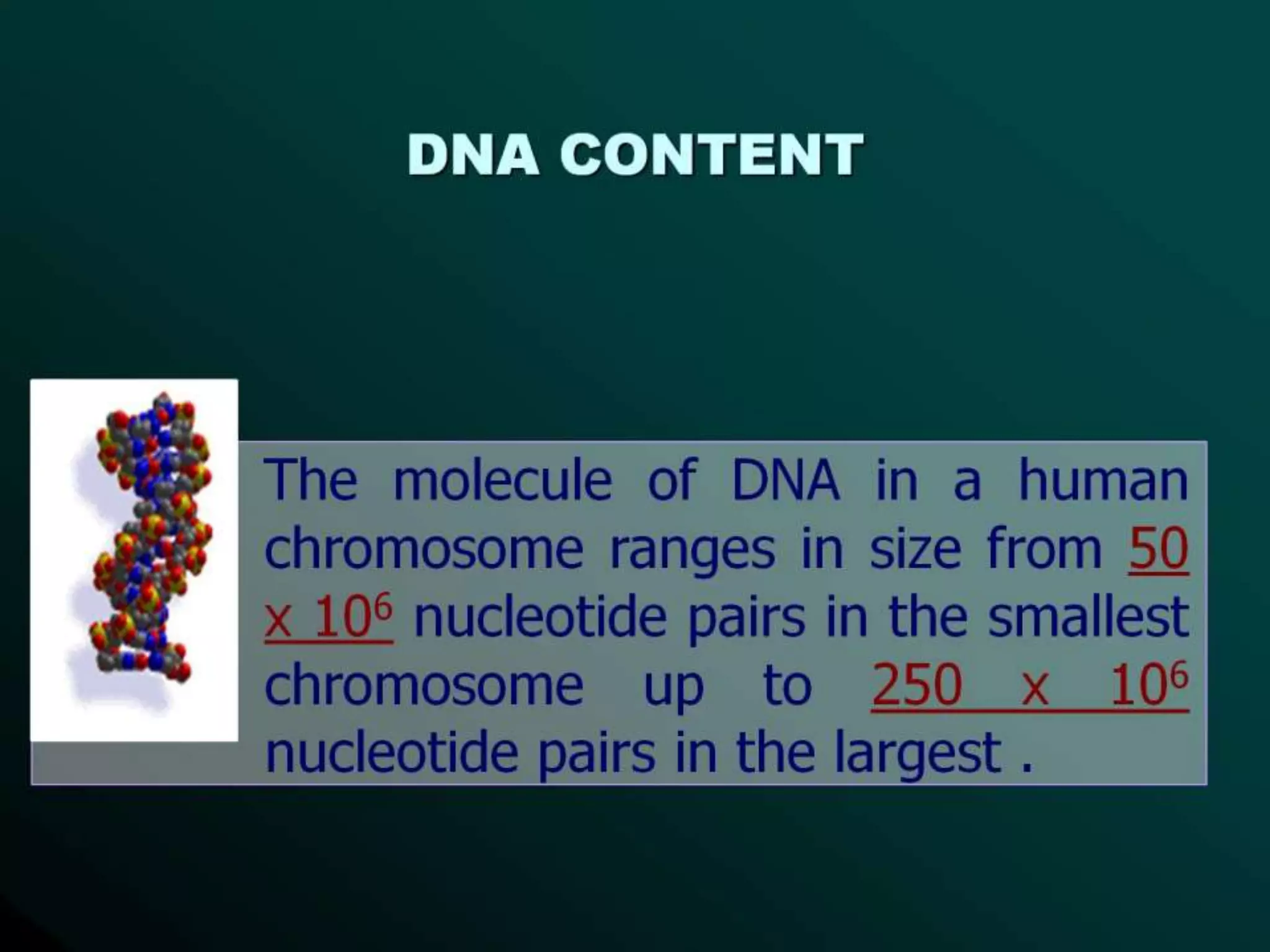 DNA CONTENT

The molecule of DNA in a human chromosome ranges in size from $50 \times 10^6$ nucleotide pairs in the smallest chromosome up to $250 \times 10^6$ nucleotide pairs in the largest .